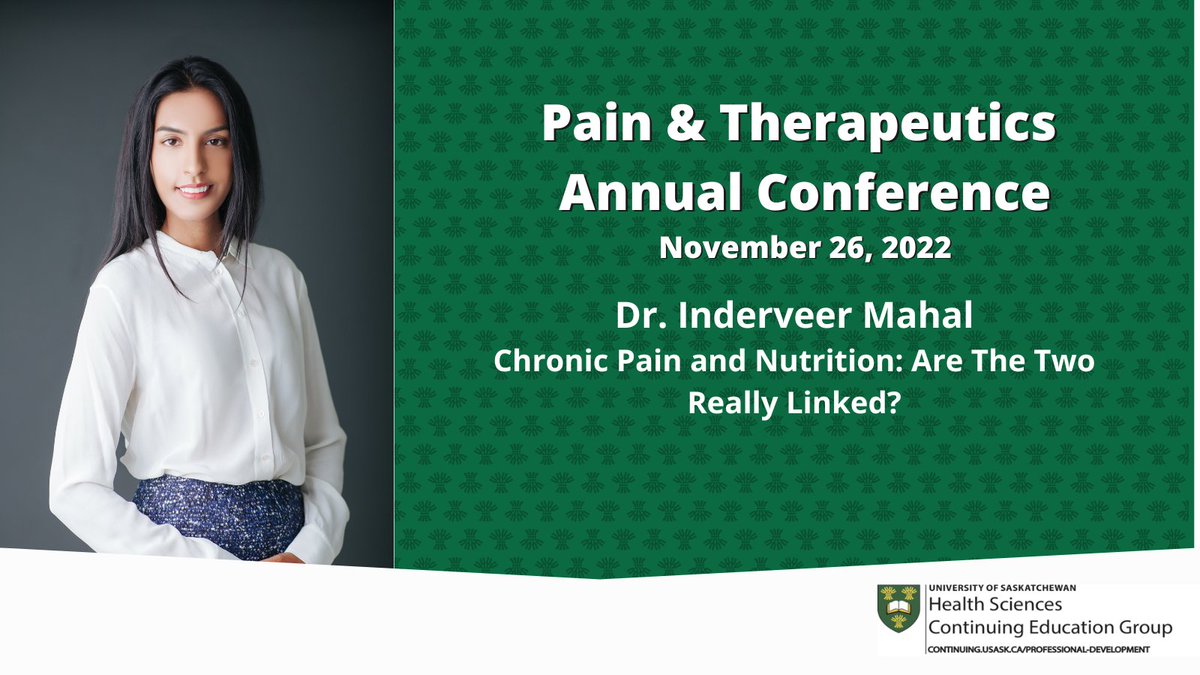 Pain & Therapeutics Annual Conference
November 26, 2022

Dr. Inderveer Mahal
Chronic Pain and Nutrition: Are The Two Really Linked?

UNIVERSITY OF SASKATCHEWAN
Health Sciences
Continuing Education Group
CONTINUING.USASK.CA/PROFESSIONAL-DEVELOPMENT